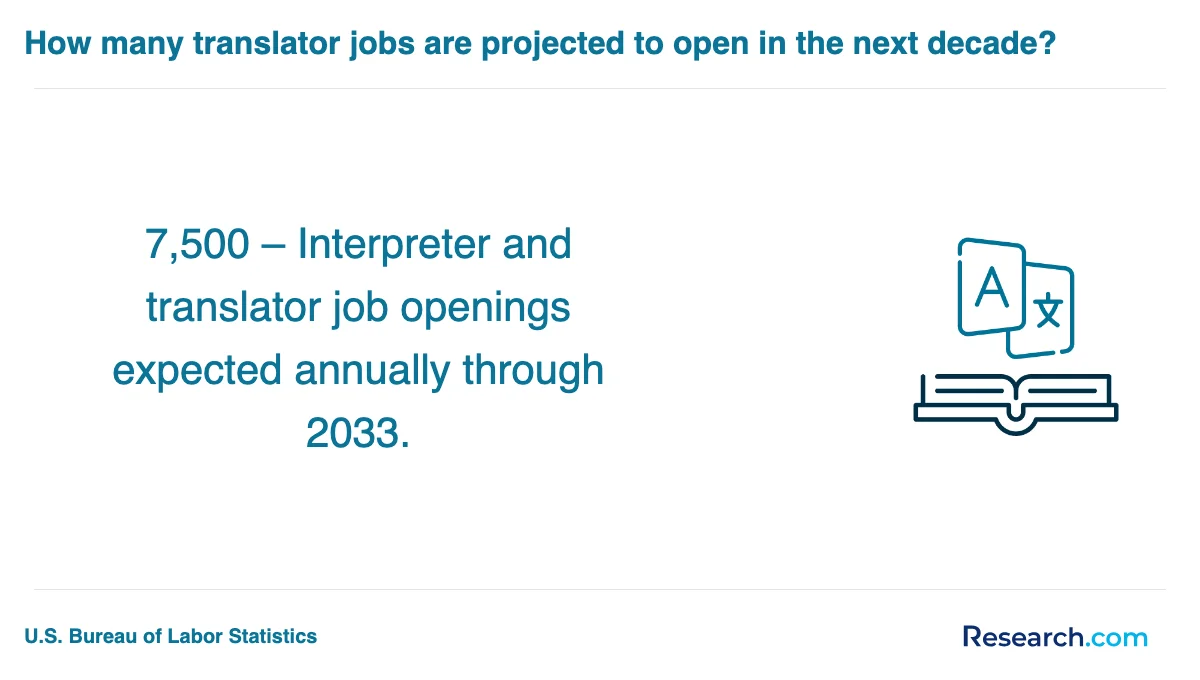 How many translator jobs are projected to open in the next decade?

7,500 – Interpreter and translator job openings expected annually through 2033.

A
文

U.S. Bureau of Labor Statistics

Research.com